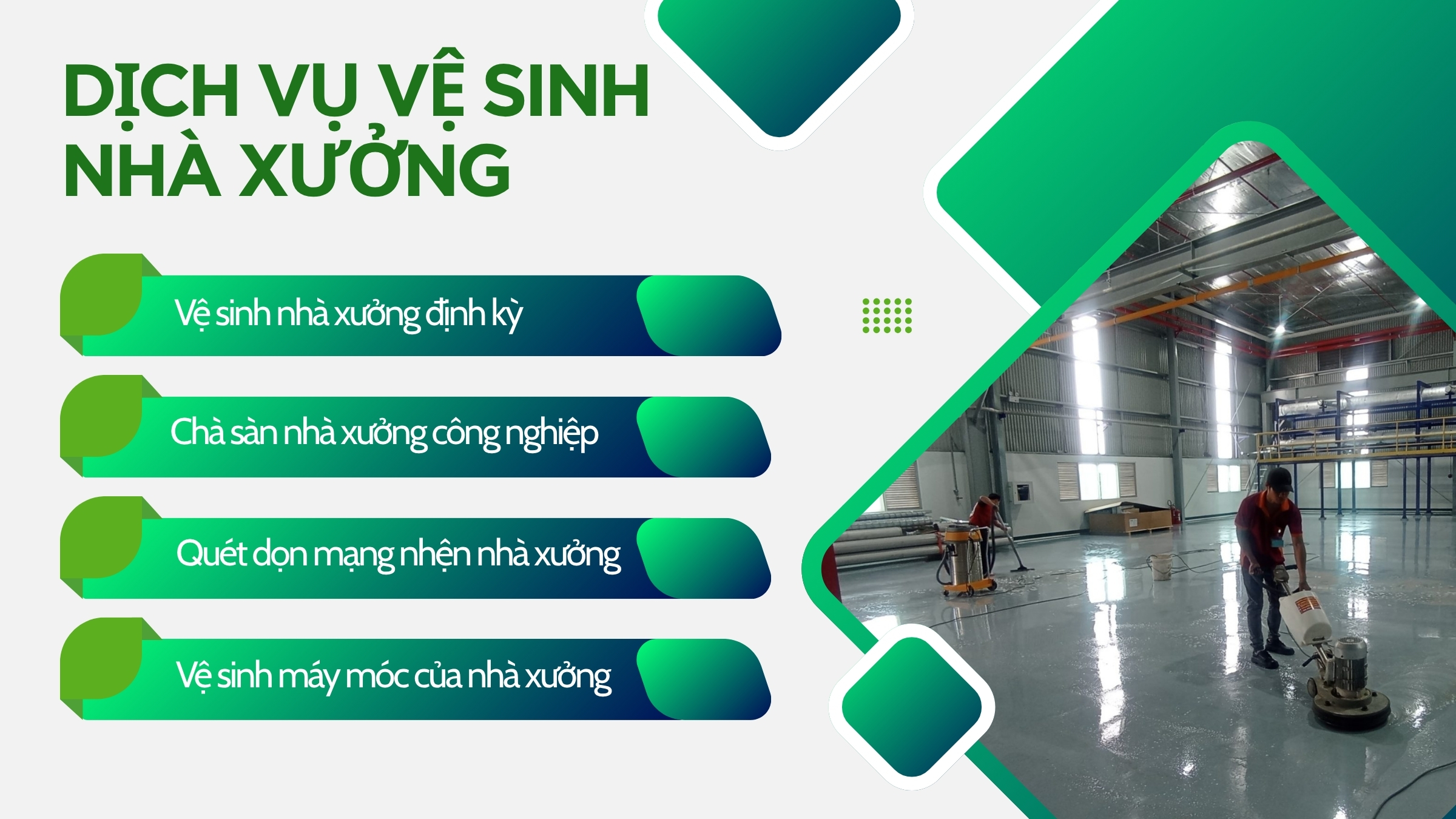 DỊCH VỤ VỆ SINH NHÀ XƯỞNG

Vệ sinh nhà xưởng định kỳ

Chà sàn nhà xưởng công nghiệp

Quét dọn mạng nhện nhà xưởng

Vệ sinh máy móc của nhà xưởng